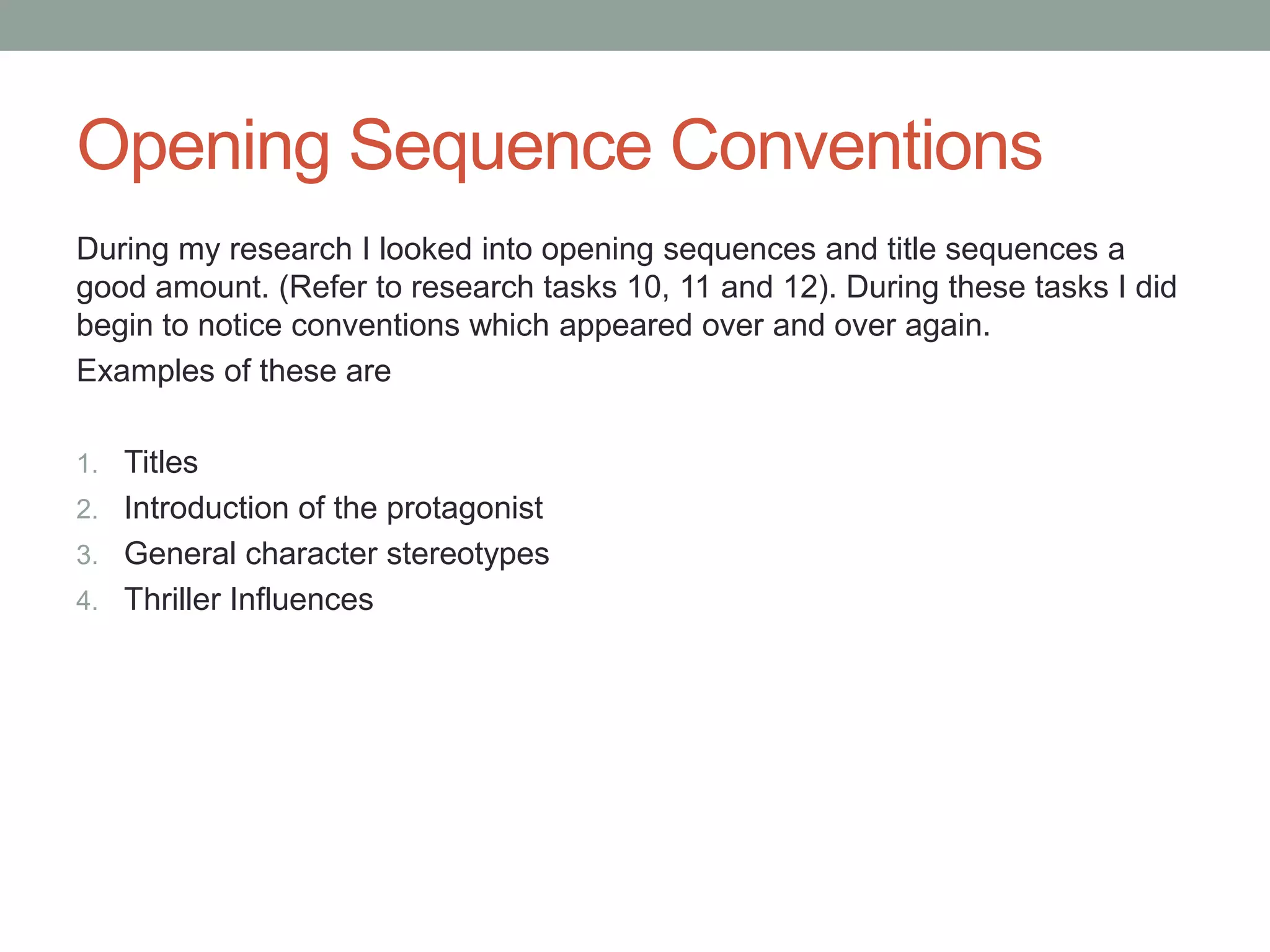 Opening Sequence Conventions

During my research I looked into opening sequences and title sequences a good amount. (Refer to research tasks 10, 11 and 12). During these tasks I did begin to notice conventions which appeared over and over again.

Examples of these are

1. Titles
2. Introduction of the protagonist
3. General character stereotypes
4. Thriller Influences